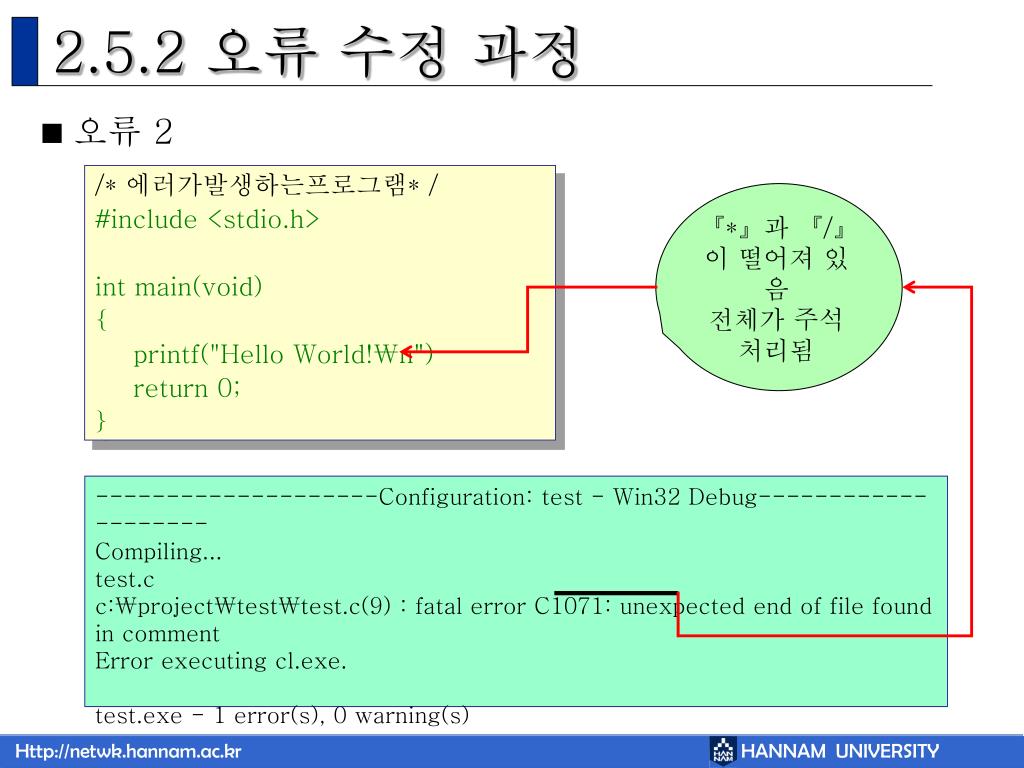 2.5.2 오류 수정 과정

■ 오류 2

/* 에러가발생하는프로그램* /
#include <stdio.h>

int main(void)
{
printf("Hello World!₩n")
return 0;
}

『*』과 『/』이 떨어져 있음
전체가 주석 처리됨

--------------------Configuration: test - Win32 Debug--------------------
Compiling...
test.c
c:₩project₩test₩test.c(9) : fatal error C1071: unexpected end of file found in comment
Error executing cl.exe.

test.exe - 1 error(s), 0 warning(s)

Http://netwk.hannam.ac.kr

HANNAM UNIVERSITY